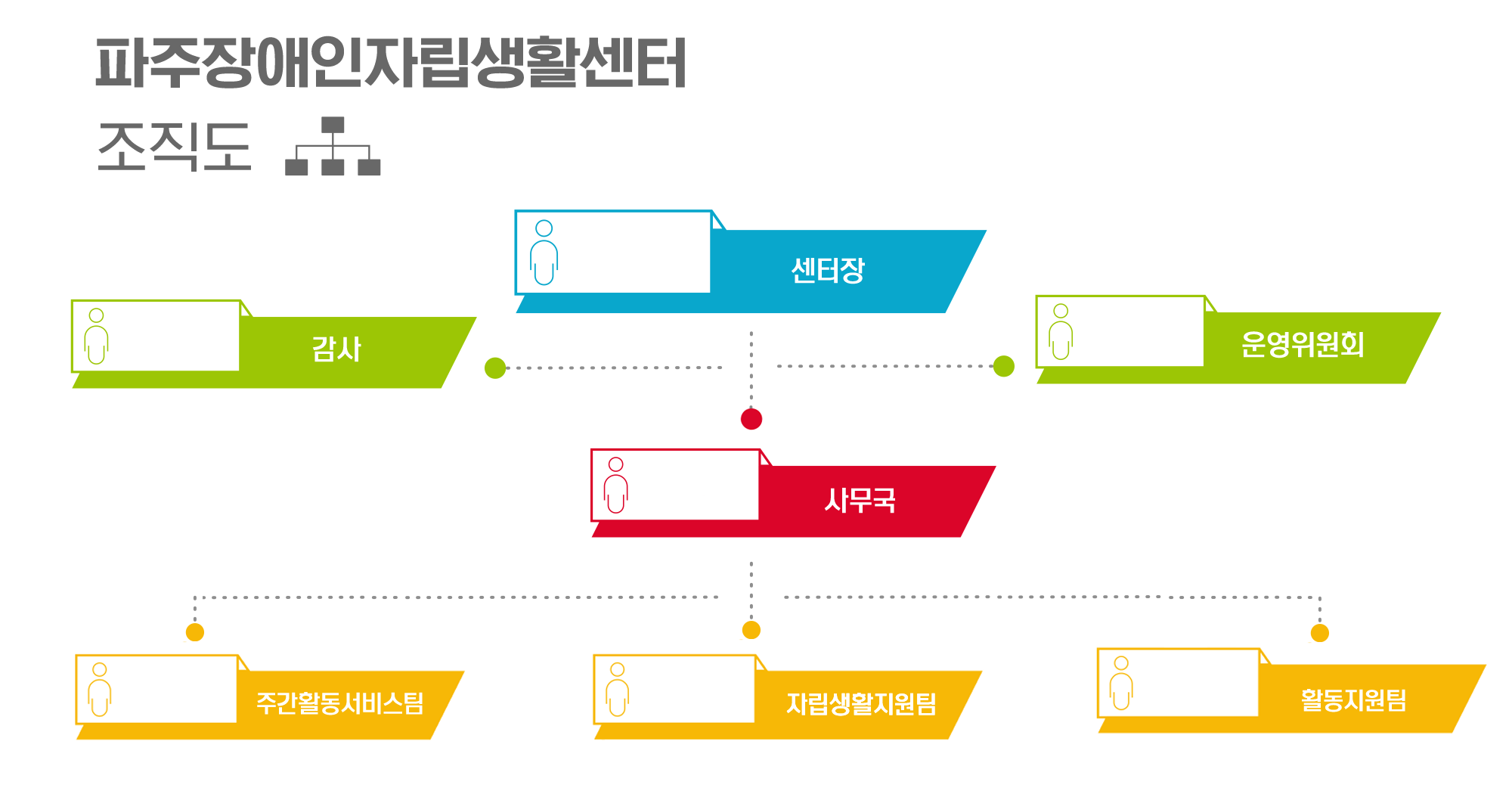 파주장애인자립생활센터

조직도

센터장

감사

운영위원회

사무국

주간활동서비스팀

자립생활지원팀

활동지원팀